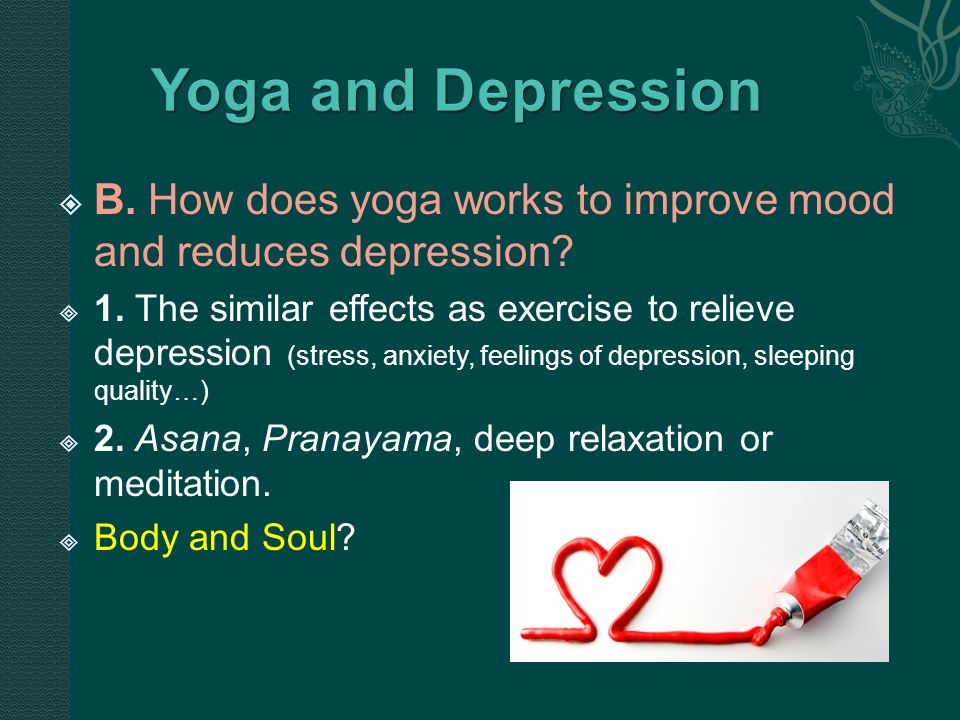 Yoga and Depression

B. How does yoga works to improve mood and reduces depression?

1. The similar effects as exercise to relieve depression (stress, anxiety, feelings of depression, sleeping quality…)

2. Asana, Pranayama, deep relaxation or meditation.

Body and Soul?